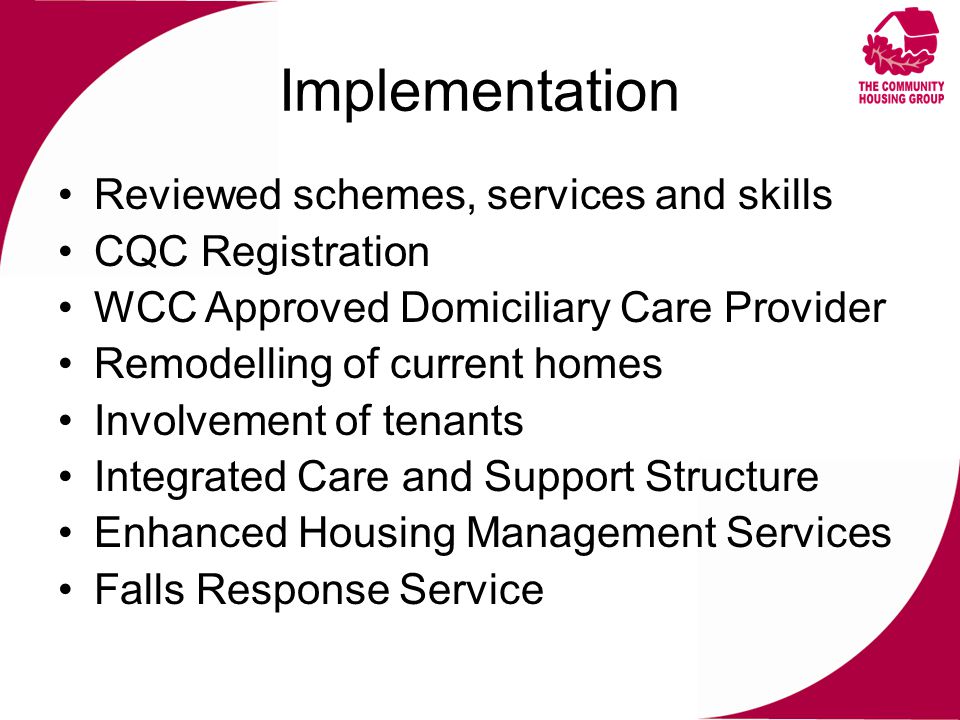 THE COMMUNITY HOUSING GROUP

Implementation

• Reviewed schemes, services and skills
• CQC Registration
• WCC Approved Domiciliary Care Provider
• Remodelling of current homes
• Involvement of tenants
• Integrated Care and Support Structure
• Enhanced Housing Management Services
• Falls Response Service